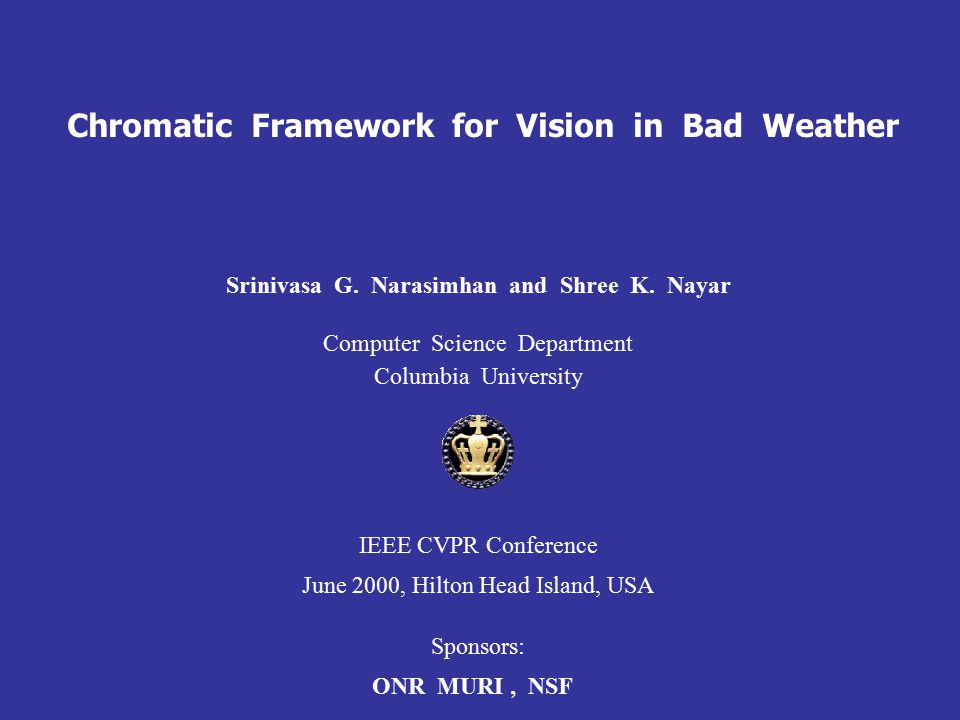 Chromatic Framework for Vision in Bad Weather

Srinivasa G. Narasimhan and Shree K. Nayar

Computer Science Department
Columbia University

IEEE CVPR Conference
June 2000, Hilton Head Island, USA

Sponsors:
ONR MURI , NSF